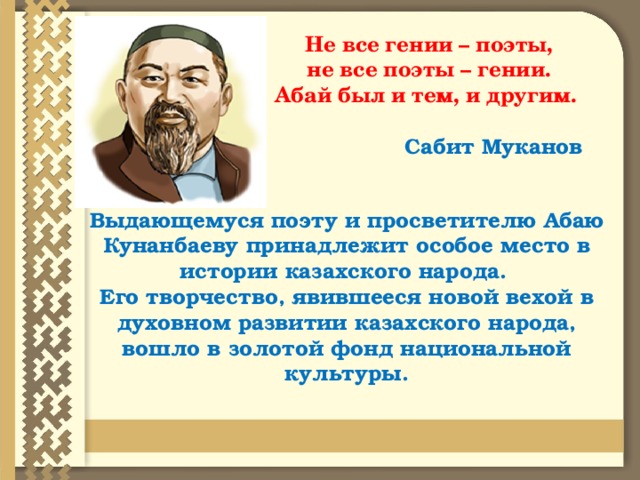 Не все гении – поэты,
не все поэты – гении.
Абай был и тем, и другим.

Сабит Муканов

Выдающемуся поэту и просветителю Абаю Кунанбаеву принадлежит особое место в истории казахского народа.
Его творчество, явившееся новой вехой в духовном развитии казахского народа, вошло в золотой фонд национальной культуры.